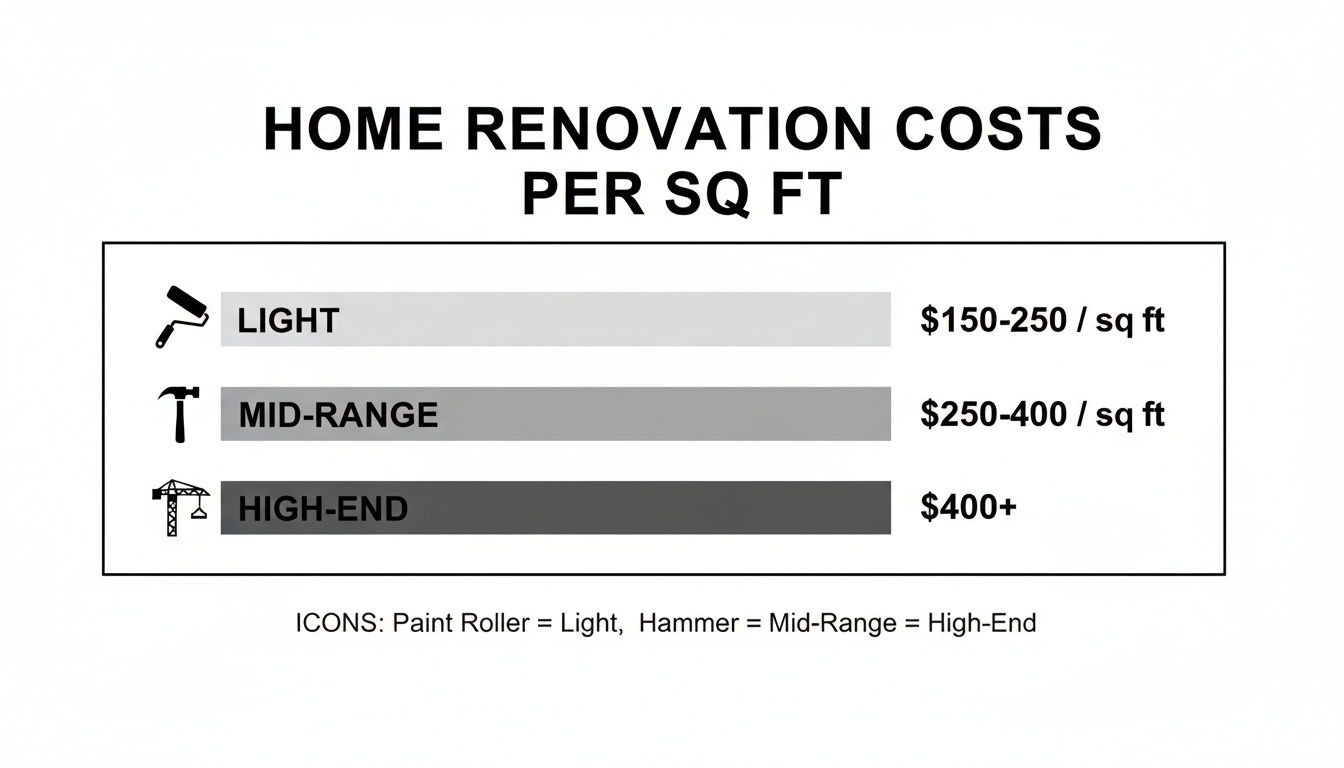 HOME RENOVATION COSTS PER SQ FT

LIGHT $150-250 / sq ft

MID-RANGE $250-400 / sq ft

HIGH-END $400+

ICONS: Paint Roller = Light, Hammer = Mid-Range = High-End